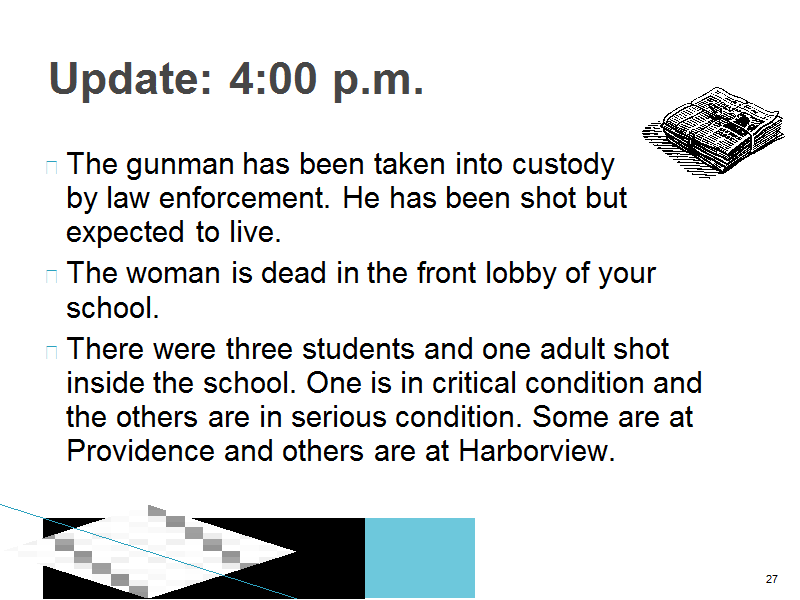 Update: 4:00 p.m.

The gunman has been taken into custody by law enforcement. He has been shot but expected to live.

The woman is dead in the front lobby of your school.

There were three students and one adult shot inside the school. One is in critical condition and the others are in serious condition. Some are at Providence and others are at Harborview.

27